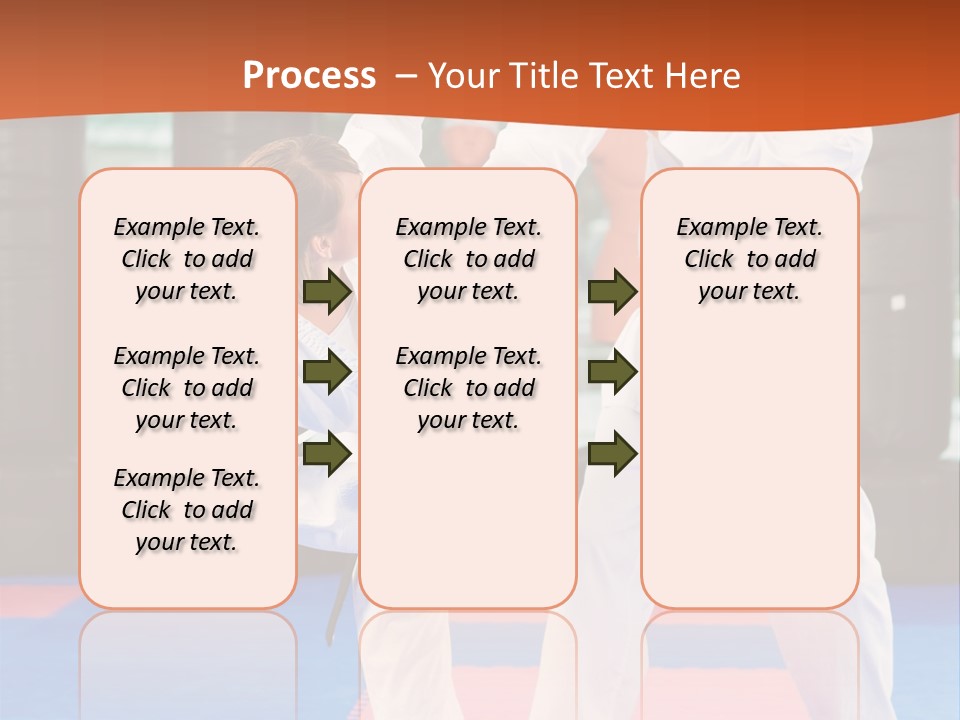 Process – Your Title Text Here

Example Text. Click to add your text.

Example Text. Click to add your text.

Example Text. Click to add your text.

Example Text. Click to add your text.

Example Text. Click to add your text.

Example Text. Click to add your text.